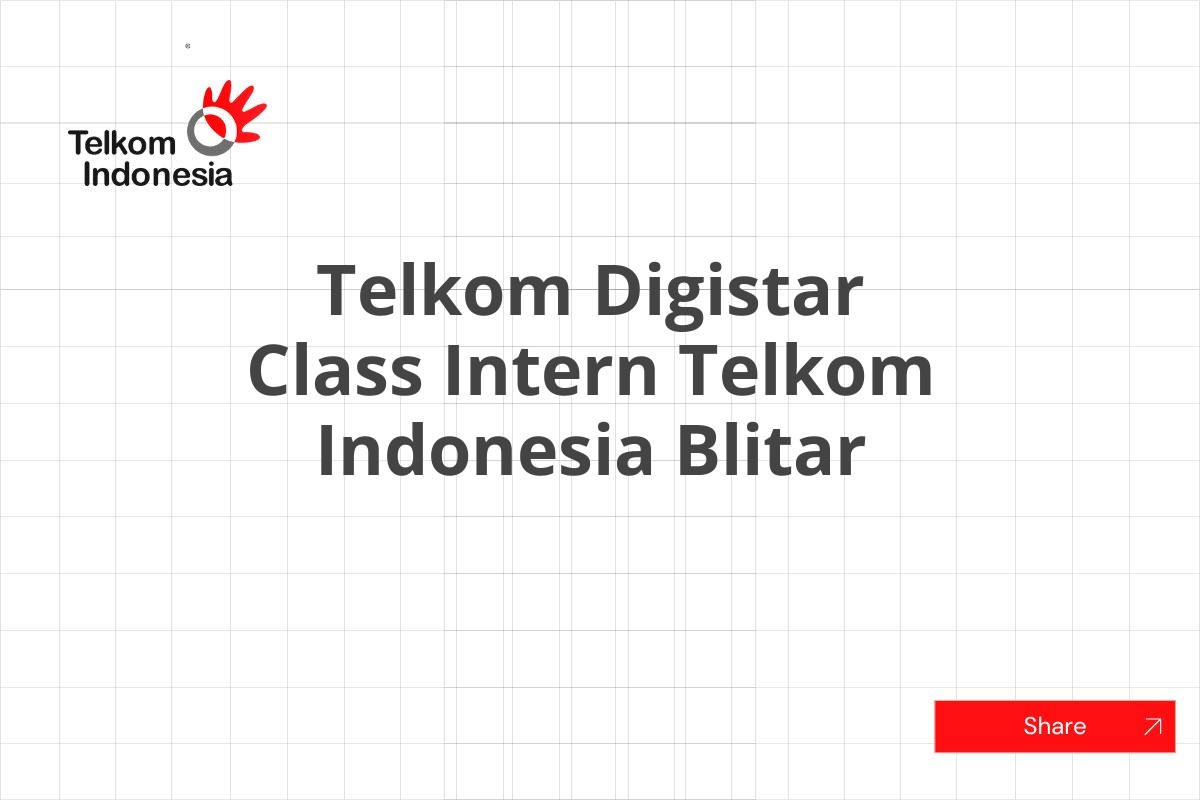 Telkom Indonesia

Telkom Digistar Class Intern Telkom Indonesia Blitar

Share